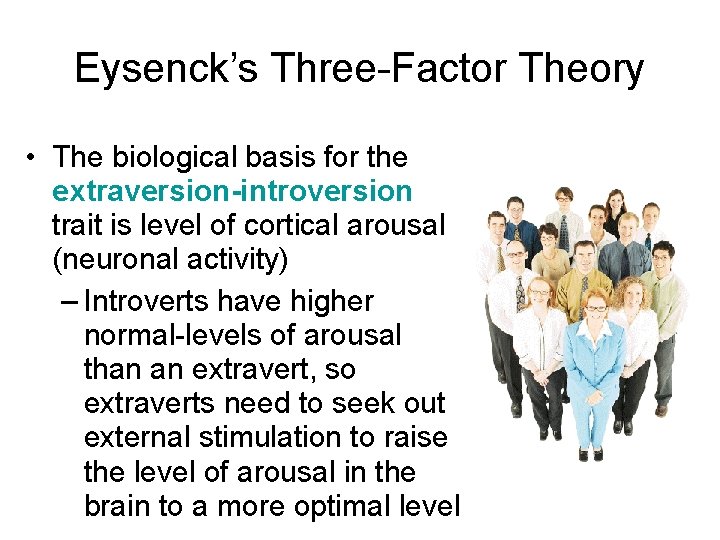 Eysenck's Three-Factor Theory

• The biological basis for the extraversion-introversion trait is level of cortical arousal (neuronal activity)

– Introverts have higher normal-levels of arousal than an extravert, so extraverts need to seek out external stimulation to raise the level of arousal in the brain to a more optimal level